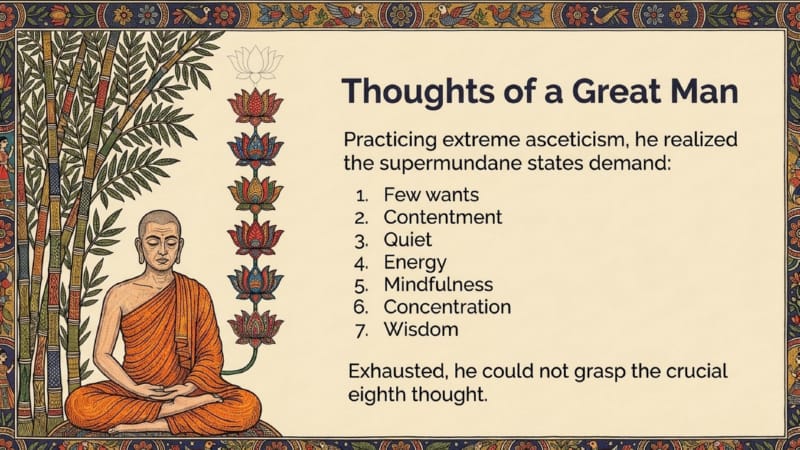 Thoughts of a Great Man

Practicing extreme asceticism, he realized the supermundane states demand:

1. Few wants
2. Contentment
3. Quiet
4. Energy
5. Mindfulness
6. Concentration
7. Wisdom

Exhausted, he could not grasp the crucial eighth thought.